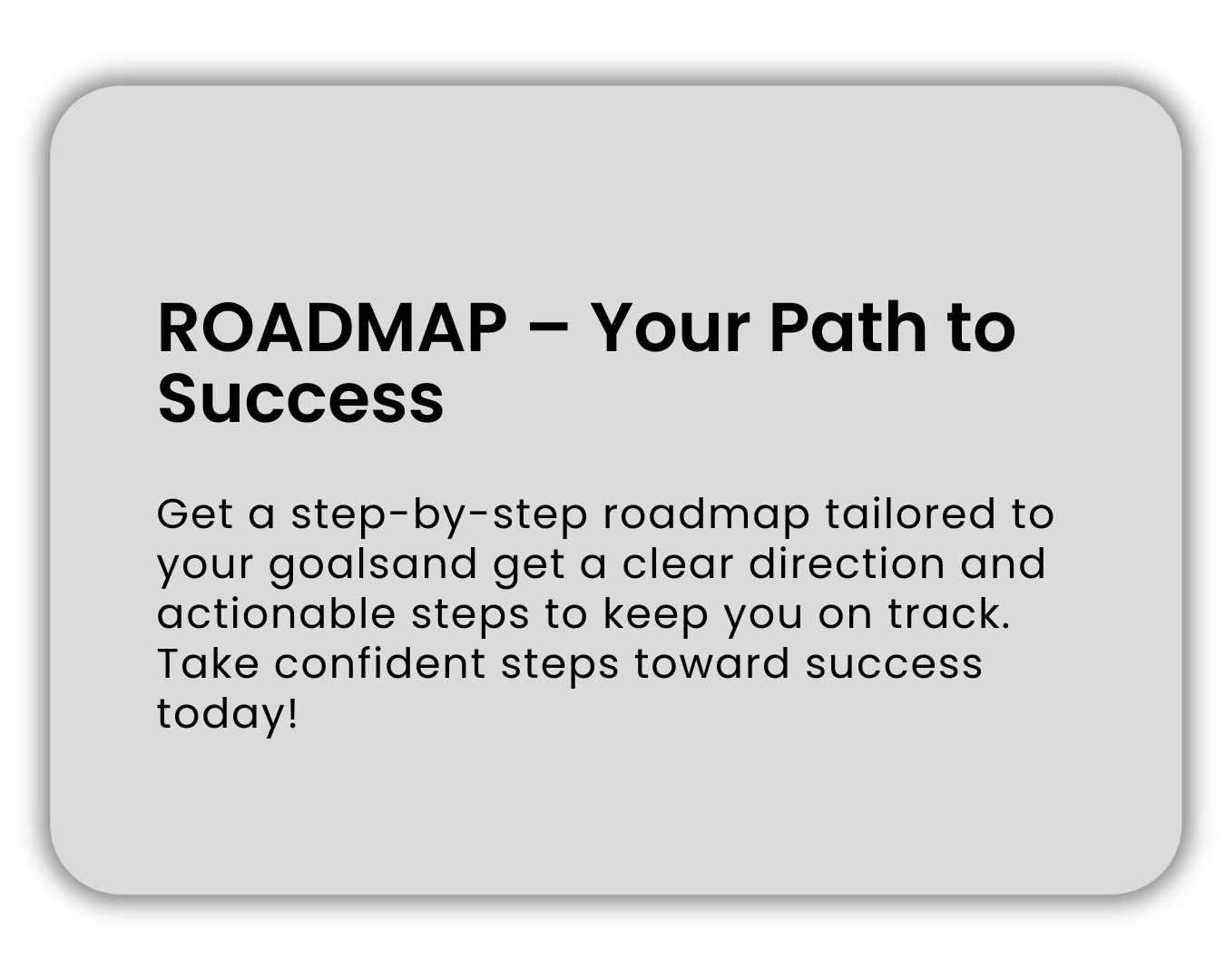 ROADMAP – Your Path to Success

Get a step-by-step roadmap tailored to your goalsand get a clear direction and actionable steps to keep you on track. Take confident steps toward success today!